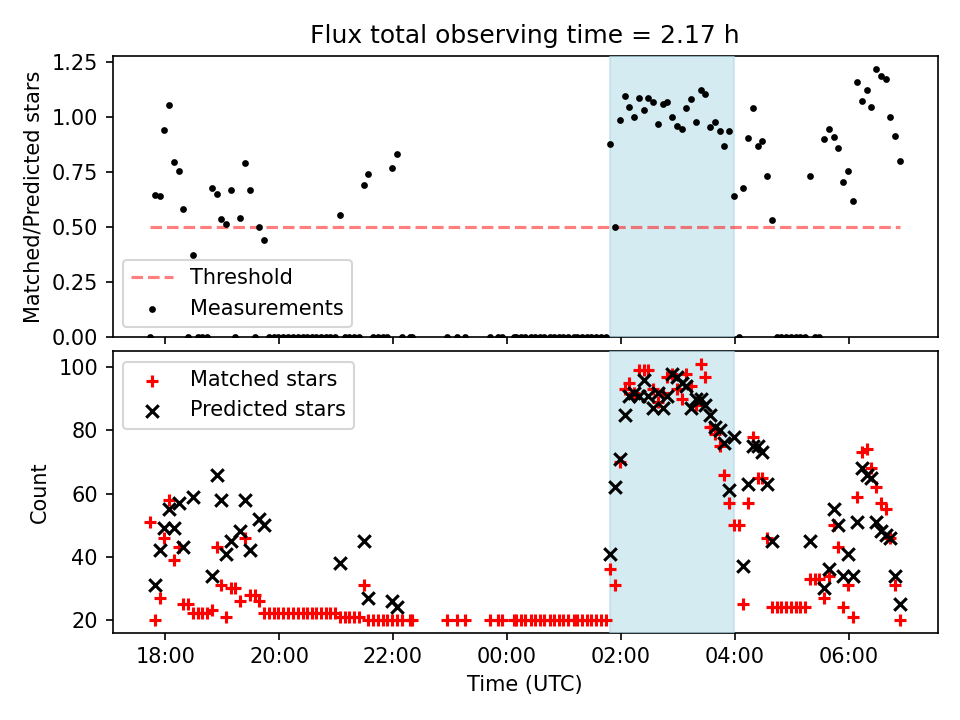 Flux total observing time = 2.17 h

Matched/Predicted stars

1.25
1.00
0.75
0.50
0.25
0.00

Threshold
Measurements

Count

100
80
60
40
20

Matched stars
Predicted stars

18:00
20:00
22:00
00:00
02:00
04:00
06:00

Time (UTC)